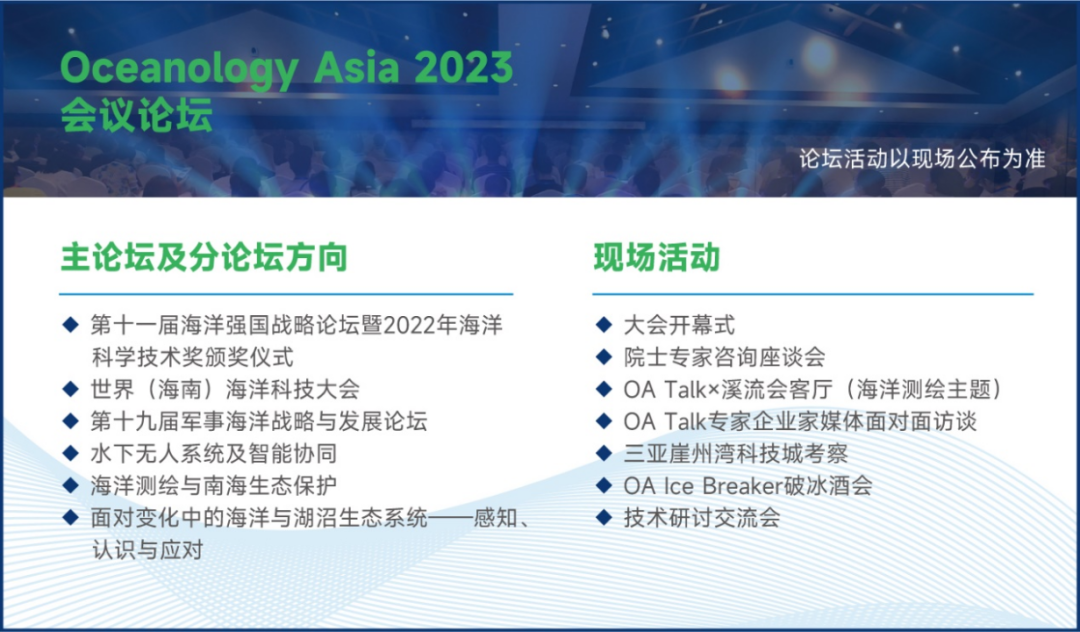 Oceanology Asia 2023
会议论坛

论坛活动以现场公布为准

主论坛及分论坛方向

◆ 第十一届海洋强国战略论坛暨2022年海洋科学技术奖颁奖仪式
◆ 世界（海南）海洋科技大会
◆ 第十九届军事海洋战略与发展论坛
◆ 水下无人系统及智能协同
◆ 海洋测绘与南海生态保护
◆ 面对变化中的海洋与湖沼生态系统——感知、认识与应对

现场活动

◆ 大会开幕式
◆ 院士专家咨询座谈会
◆ OA Talk×溪流会客厅（海洋测绘主题）
◆ OA Talk专家企业家媒体面对面访谈
◆ 三亚崖州湾科技城考察
◆ OA Ice Breaker破冰酒会
◆ 技术研讨交流会